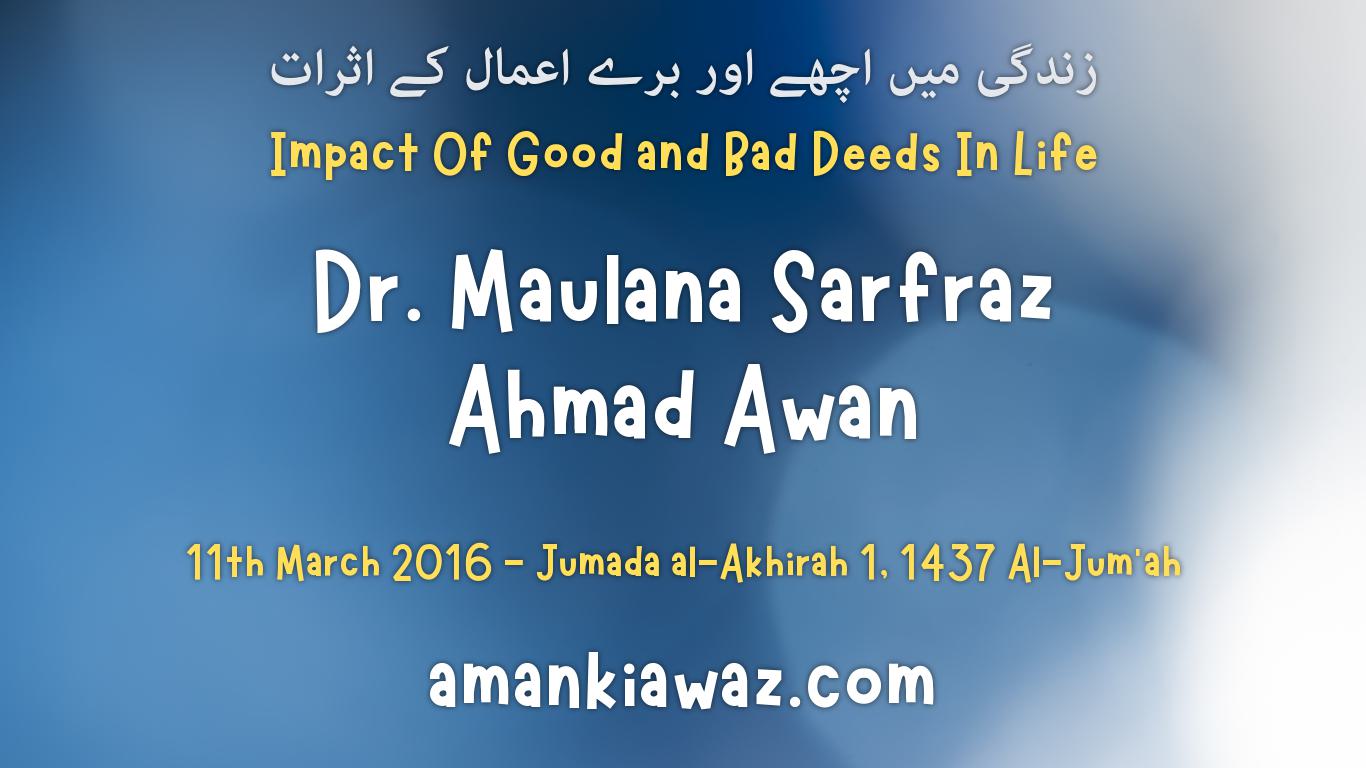 زندگی میں اچھے اور برے اعمال کے اثرات
Impact Of Good and Bad Deeds In Life

Dr. Maulana Sarfraz Ahmad Awan

11th March 2016 - Jumada al-Akhirah 1, 1437 Al-Jum'ah

amankiawaz.com